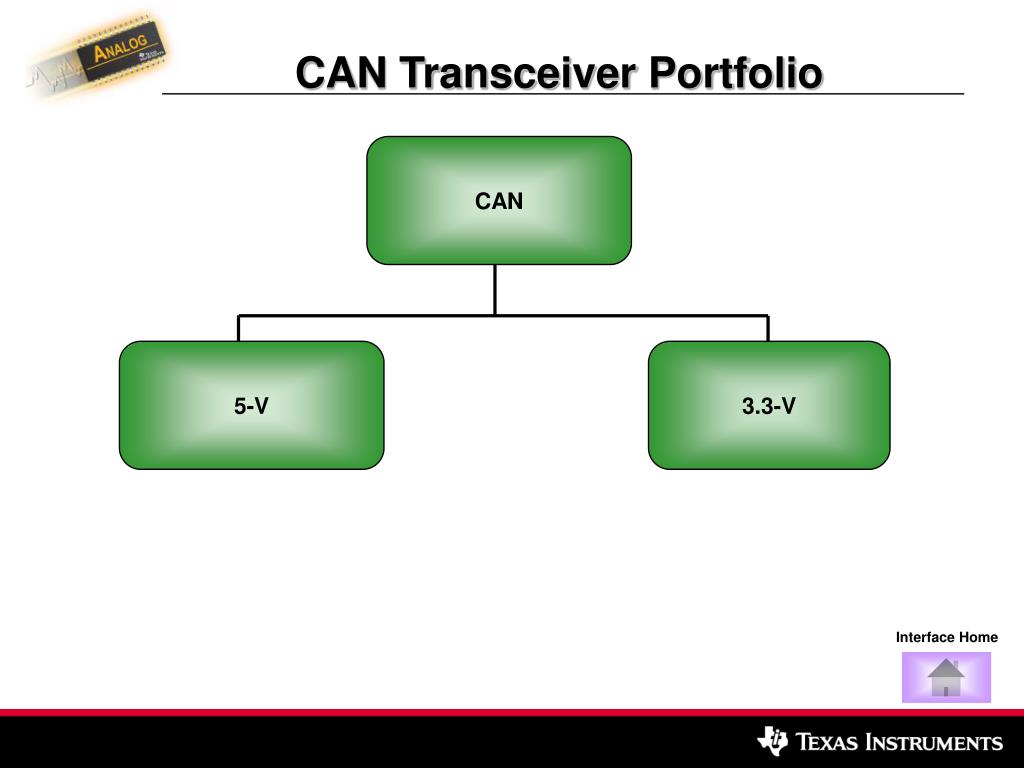 ANALOG

CAN Transceiver Portfolio

CAN

5-V

3.3-V

Interface Home

TEXAS INSTRUMENTS